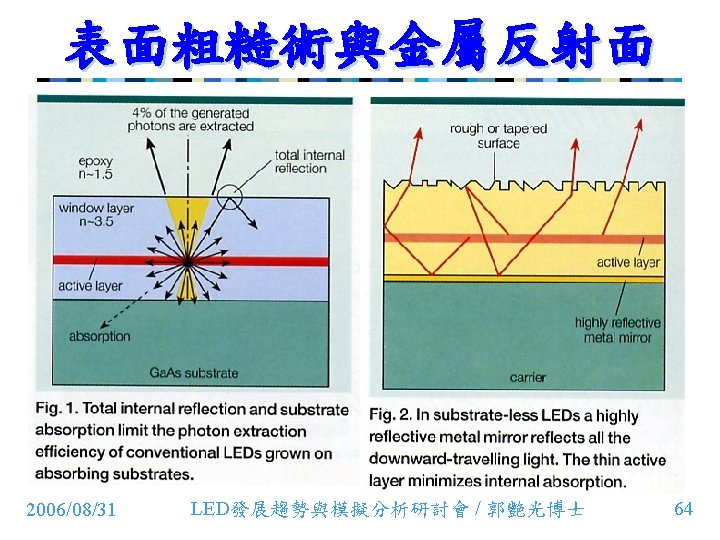 表面粗糙術與金屬反射面

4% of the generated photons are extracted

epoxy
n~1.5

total internal reflection

window layer
n~3.5

active layer

absorption

GaAs substrate

Fig. 1. Total internal reflection and substrate absorption limit the photon extraction efficiency of conventional LEDs grown on absorbing substrates.

rough or tapered surface

active layer

highly reflective metal mirror

carrier

Fig. 2. In substrate-less LEDs a highly reflective metal mirror reflects all the downward-travelling light. The thin active layer minimizes internal absorption.

2006/08/31 LED發展趨勢與模擬分析研討會 / 郭艷光博士 64